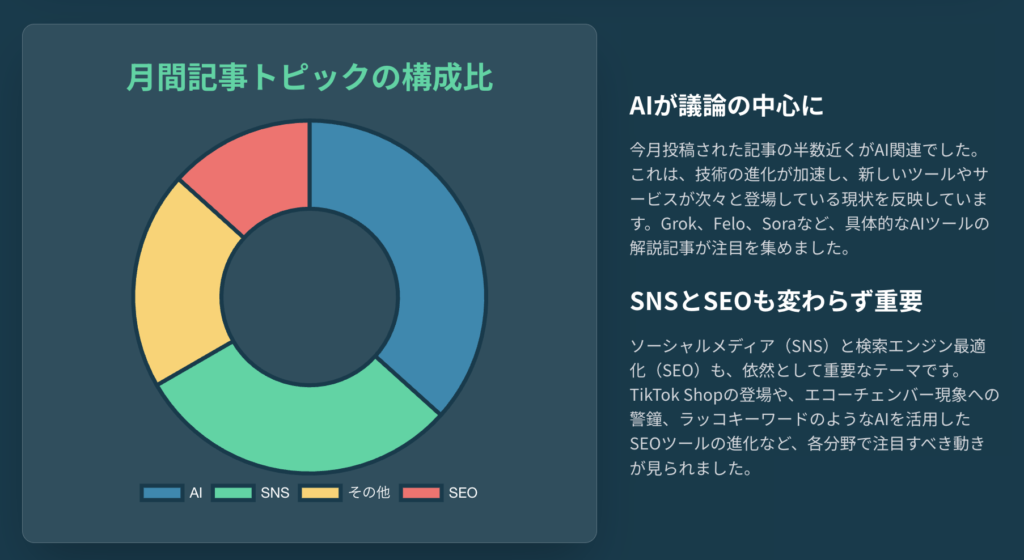 月間記事トピックの構成比

AI　SNS　その他　SEO

AIが議論の中心に

今月投稿された記事の半数近くがAI関連でした。これは、技術の進化が加速し、新しいツールやサービスが次々と登場している現状を反映しています。Grok、Felo、Soraなど、具体的なAIツールの解説記事が注目を集めました。

SNSとSEOも変わらず重要

ソーシャルメディア（SNS）と検索エンジン最適化（SEO）も、依然として重要なテーマです。TikTok Shopの登場や、エコーチェンバー現象への警鐘、ラッコキーワードのようなAIを活用したSEOツールの進化など、各分野で注目すべき動きが見られました。